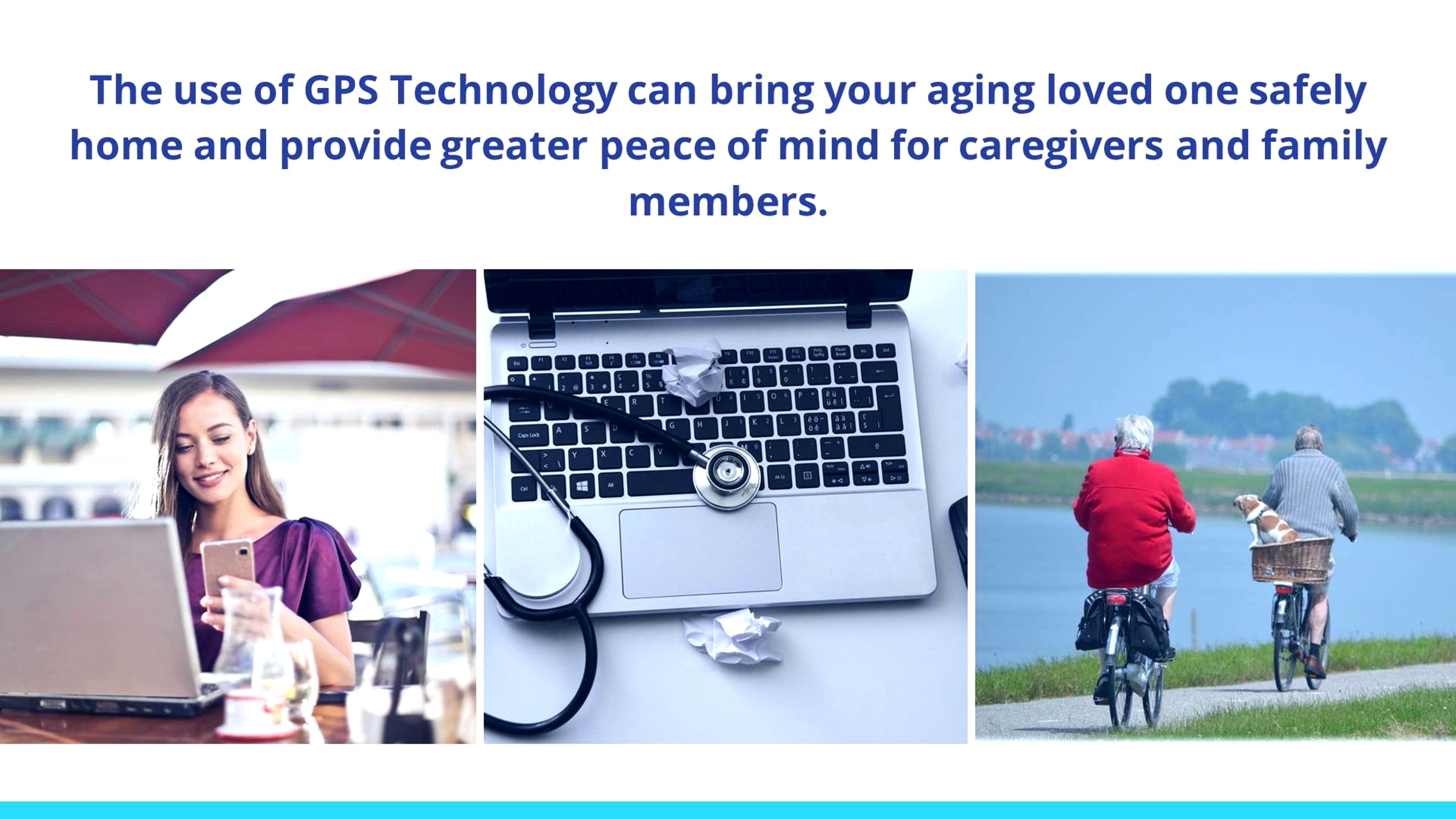 The use of GPS Technology can bring your aging loved one safely home and provide greater peace of mind for caregivers and family members.